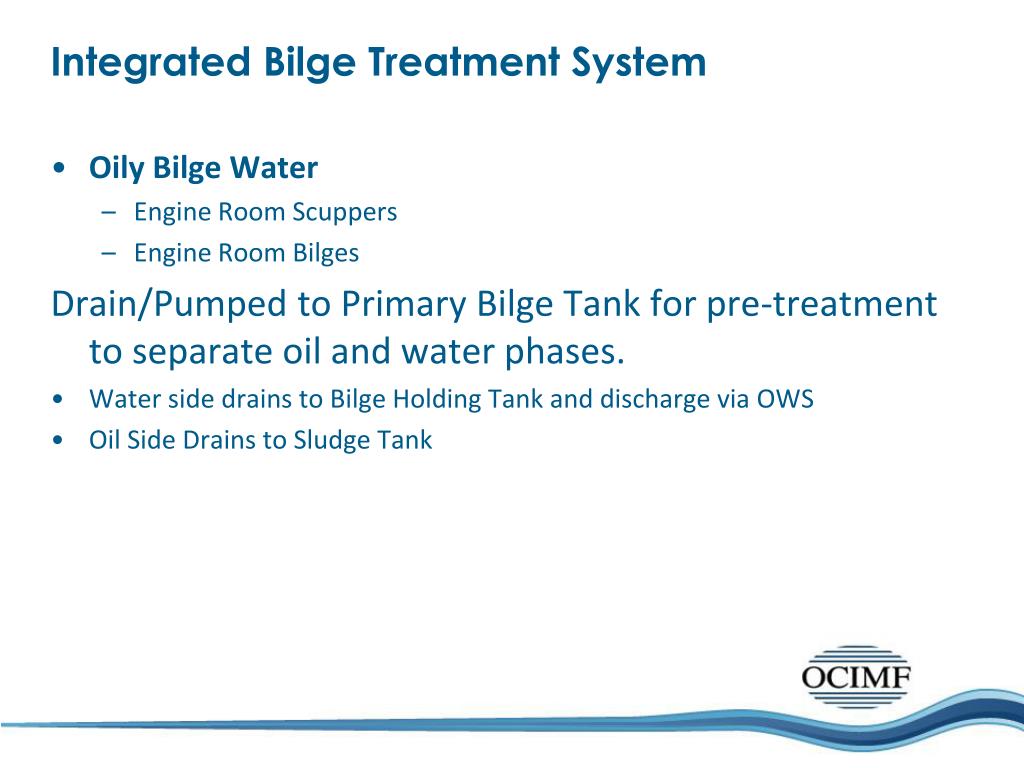 Integrated Bilge Treatment System

• Oily Bilge Water
– Engine Room Scuppers
– Engine Room Bilges

Drain/Pumped to Primary Bilge Tank for pre-treatment to separate oil and water phases.

• Water side drains to Bilge Holding Tank and discharge via OWS
• Oil Side Drains to Sludge Tank

OCIMF